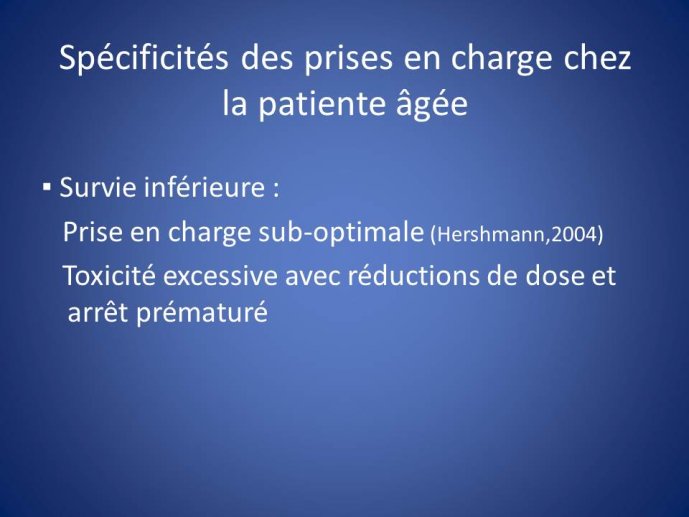 Spécificités des prises en charge chez la patiente âgée

▪ Survie inférieure :

Prise en charge sub-optimale (Hershmann,2004)

Toxicité excessive avec réductions de dose et arrêt prématuré